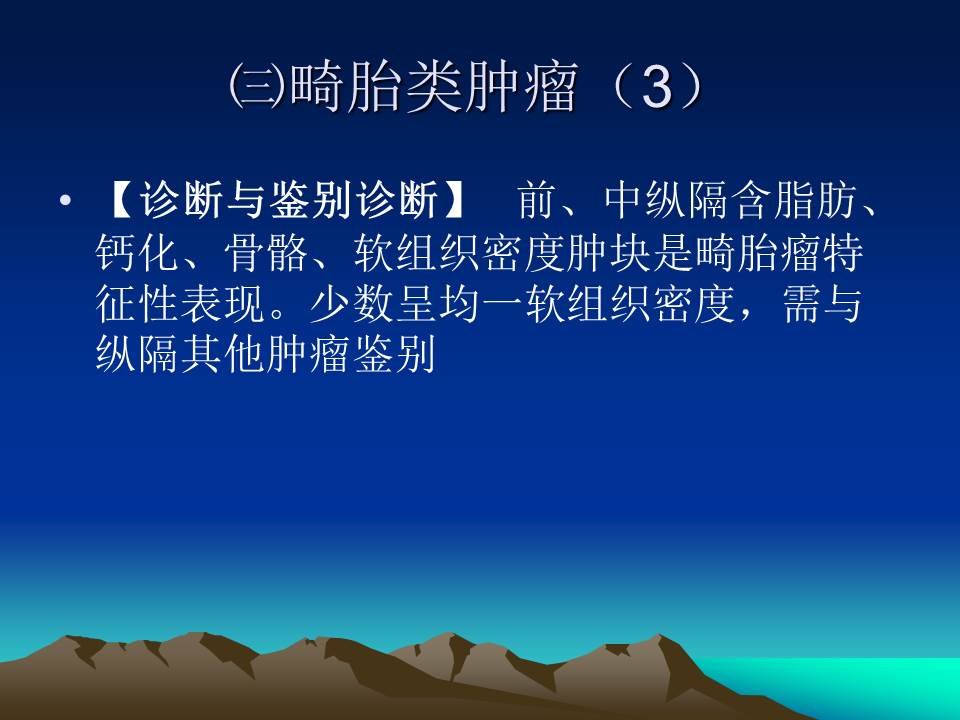 ㈢畸胎类肿瘤（3）

• 【诊断与鉴别诊断】　前、中纵隔含脂肪、钙化、骨骼、软组织密度肿块是畸胎瘤特征性表现。少数呈均一软组织密度，需与纵隔其他肿瘤鉴别